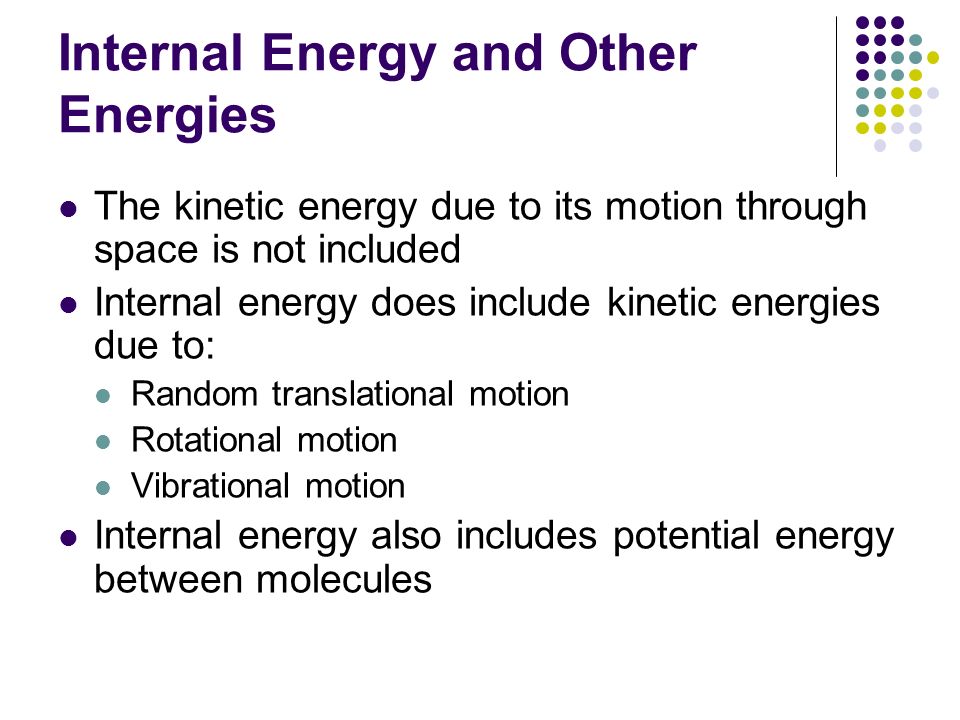 Internal Energy and Other Energies

- The kinetic energy due to its motion through space is not included
- Internal energy does include kinetic energies due to:
  - Random translational motion
  - Rotational motion
  - Vibrational motion
- Internal energy also includes potential energy between molecules